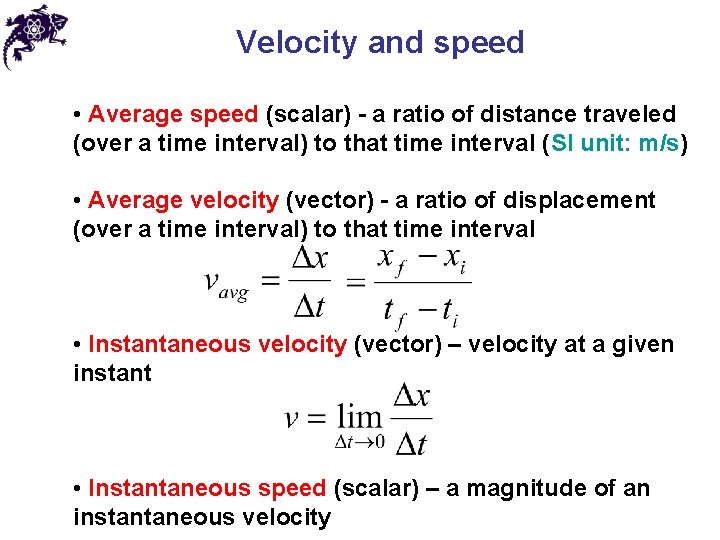 Velocity and speed

• Average speed (scalar) - a ratio of distance traveled (over a time interval) to that time interval (SI unit: m/s)

• Average velocity (vector) - a ratio of displacement (over a time interval) to that time interval

$v_{avg} = \frac{\Delta x}{\Delta t} = \frac{x_f - x_i}{t_f - t_i}$

• Instantaneous velocity (vector) – velocity at a given instant

$v = \lim_{\Delta t \to 0} \frac{\Delta x}{\Delta t}$

• Instantaneous speed (scalar) – a magnitude of an instantaneous velocity